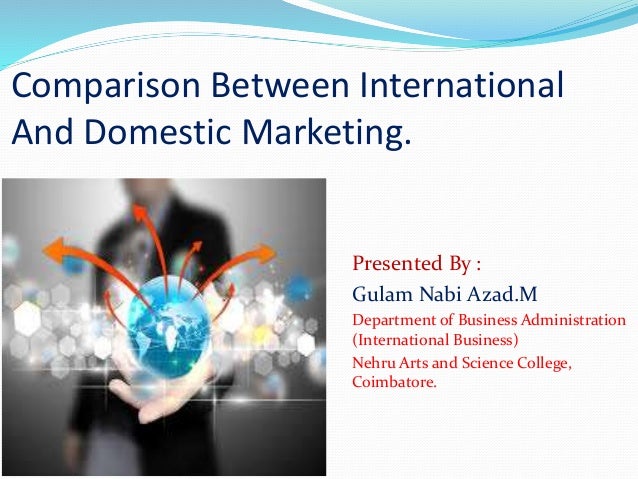 Comparison Between International And Domestic Marketing.

Presented By :

Gulam Nabi Azad.M

Department of Business Administration (International Business)

Nehru Arts and Science College, Coimbatore.